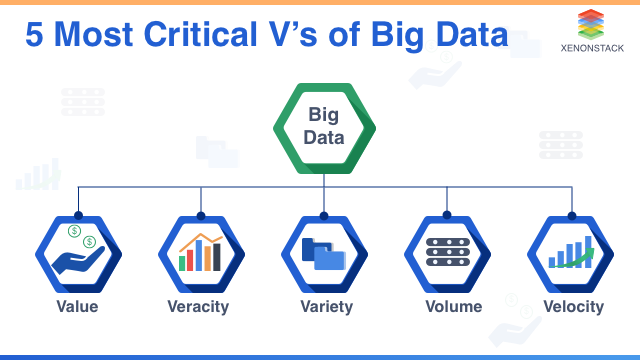 5 Most Critical V's of Big Data

XENONSTACK

Big Data

Value

Veracity

Variety

Volume

Velocity